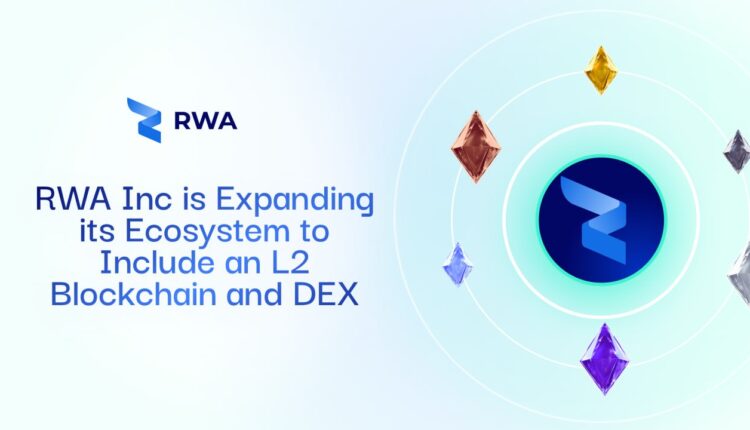 RWA

RWA Inc is Expanding its Ecosystem to Include an L2 Blockchain and DEX